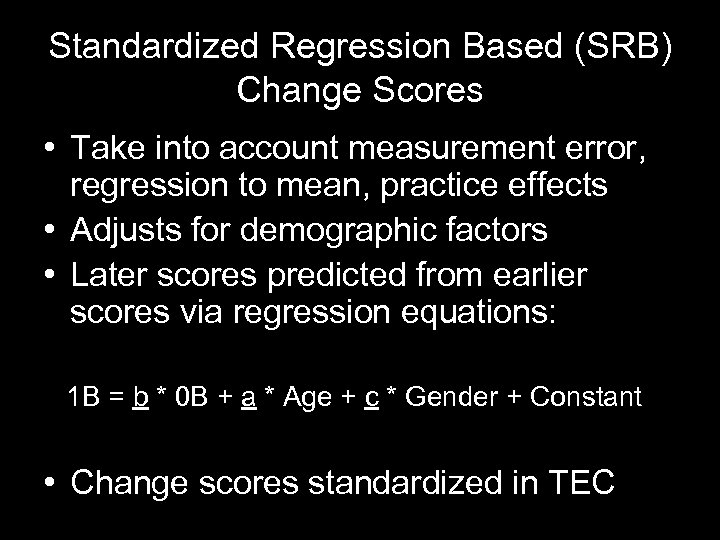 Standardized Regression Based (SRB) Change Scores

• Take into account measurement error, regression to mean, practice effects
• Adjusts for demographic factors
• Later scores predicted from earlier scores via regression equations:

1B = b * 0B + a * Age + c * Gender + Constant

• Change scores standardized in TEC